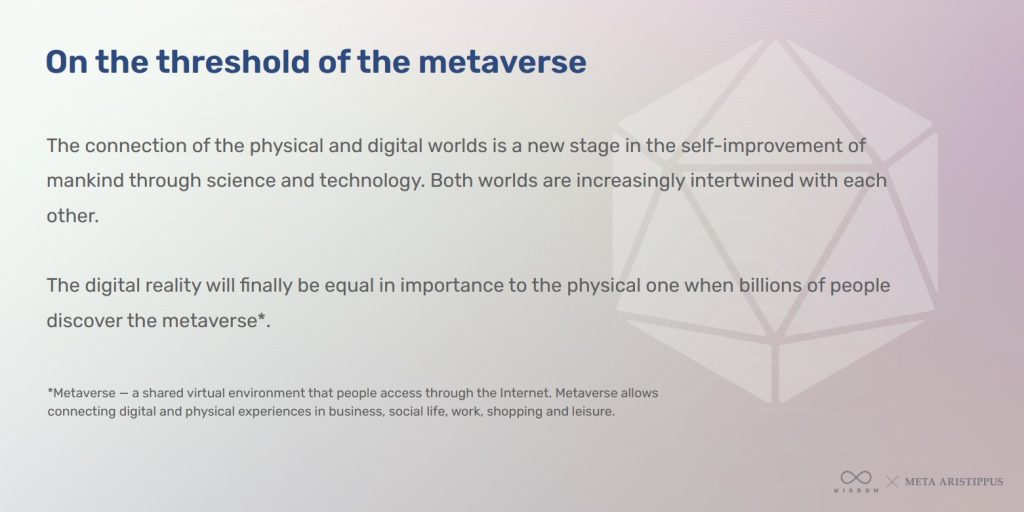 On the threshold of the metaverse

The connection of the physical and digital worlds is a new stage in the self-improvement of mankind through science and technology. Both worlds are increasingly intertwined with each other.

The digital reality will finally be equal in importance to the physical one when billions of people discover the metaverse*.

*Metaverse — a shared virtual environment that people access through the Internet. Metaverse allows connecting digital and physical experiences in business, social life, work, shopping and leisure.

WISDOM × META ARISTIPPUS